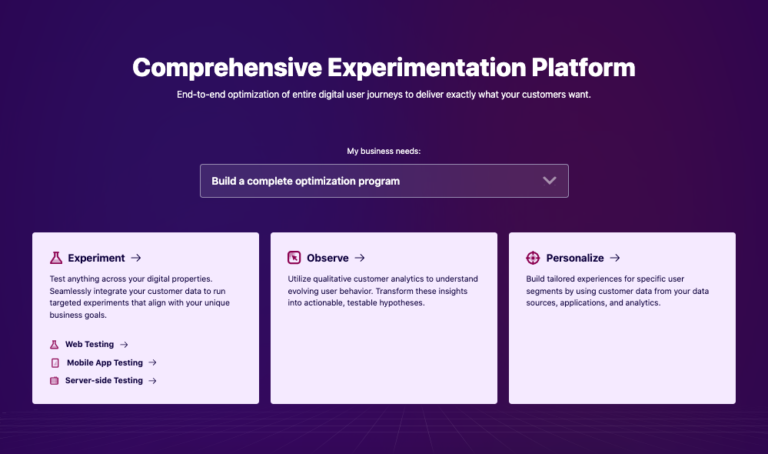 Comprehensive Experimentation Platform

End-to-end optimization of entire digital user journeys to deliver exactly what your customers want.

My business needs:

Build a complete optimization program

Experiment →

Test anything across your digital properties. Seamlessly integrate your customer data to run targeted experiments that align with your unique business goals.

Web Testing →

Mobile App Testing →

Server-side Testing →

Observe →

Utilize qualitative customer analytics to understand evolving user behavior. Transform these insights into actionable, testable hypotheses.

Personalize →

Build tailored experiences for specific user segments by using customer data from your data sources, applications, and analytics.